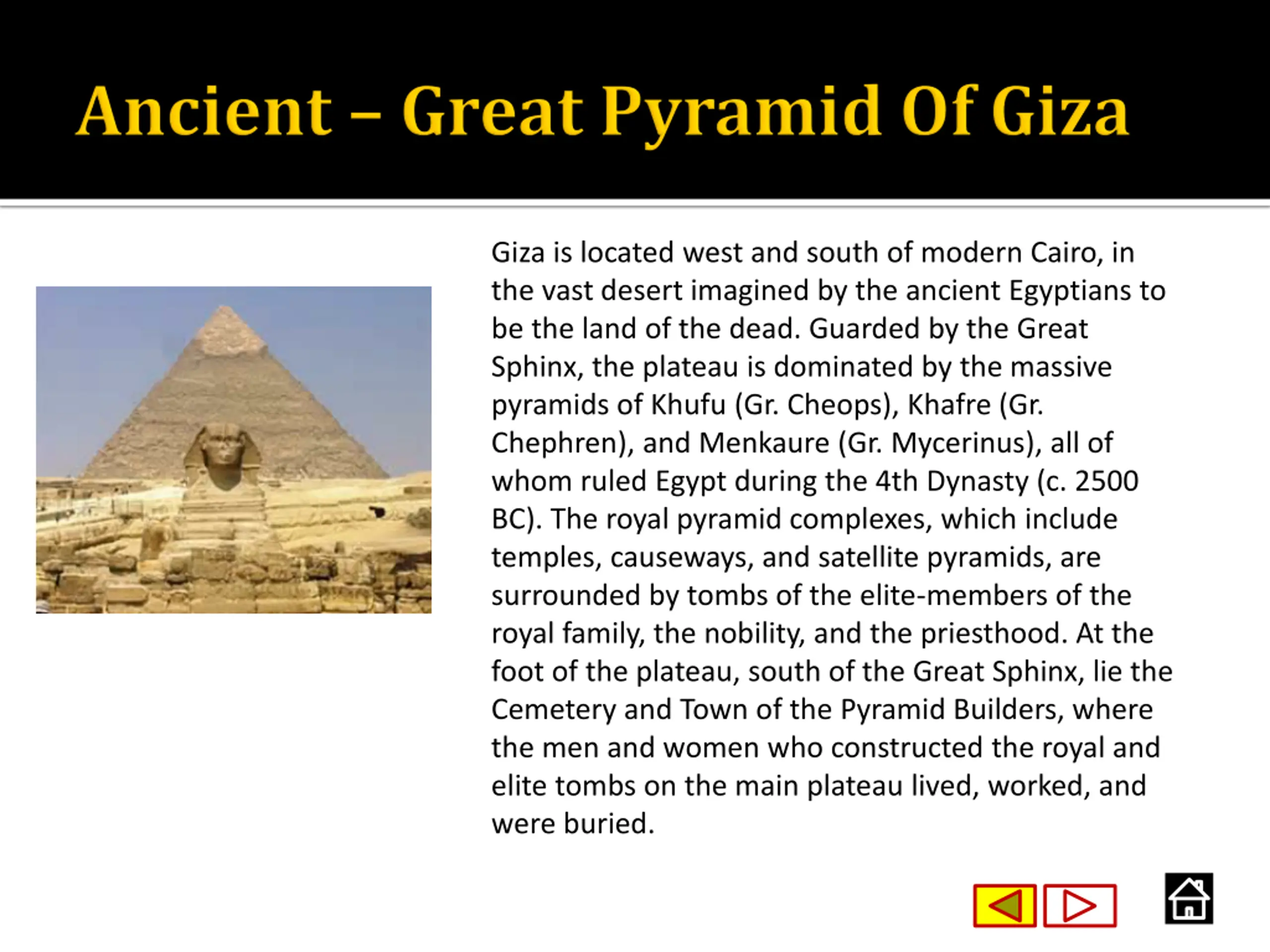 Ancient – Great Pyramid Of Giza

Giza is located west and south of modern Cairo, in the vast desert imagined by the ancient Egyptians to be the land of the dead. Guarded by the Great Sphinx, the plateau is dominated by the massive pyramids of Khufu (Gr. Cheops), Khafre (Gr. Chephren), and Menkaure (Gr. Mycerinus), all of whom ruled Egypt during the 4th Dynasty (c. 2500 BC). The royal pyramid complexes, which include temples, causeways, and satellite pyramids, are surrounded by tombs of the elite-members of the royal family, the nobility, and the priesthood. At the foot of the plateau, south of the Great Sphinx, lie the Cemetery and Town of the Pyramid Builders, where the men and women who constructed the royal and elite tombs on the main plateau lived, worked, and were buried.